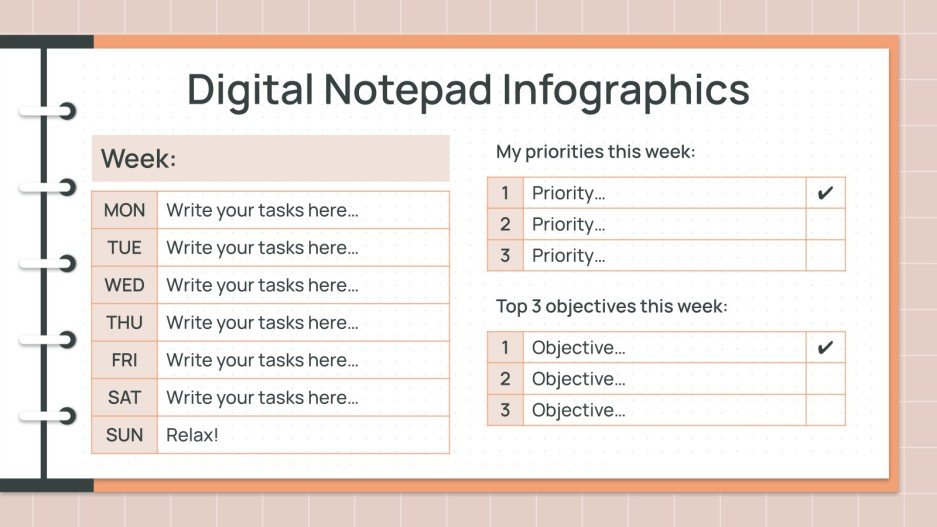 Digital Notepad Infographics

Week:

| MON | Write your tasks here… |
|---|---|
| TUE | Write your tasks here… |
| WED | Write your tasks here… |
| THU | Write your tasks here… |
| FRI | Write your tasks here… |
| SAT | Write your tasks here… |
| SUN | Relax! |

My priorities this week:

| 1 | Priority… | ✔ |
|---|---|---|
| 2 | Priority… | |
| 3 | Priority… | |

Top 3 objectives this week:

| 1 | Objective… | ✔ |
|---|---|---|
| 2 | Objective… | |
| 3 | Objective… | |